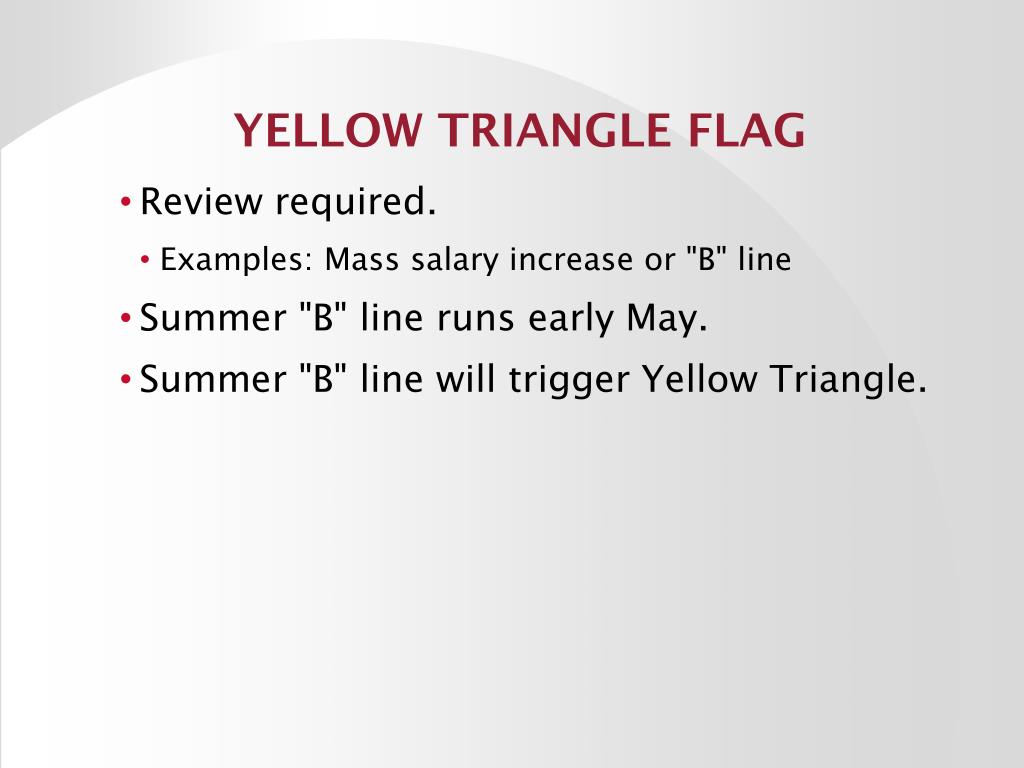 YELLOW TRIANGLE FLAG

• Review required.

• Examples: Mass salary increase or "B" line

• Summer "B" line runs early May.

• Summer "B" line will trigger Yellow Triangle.